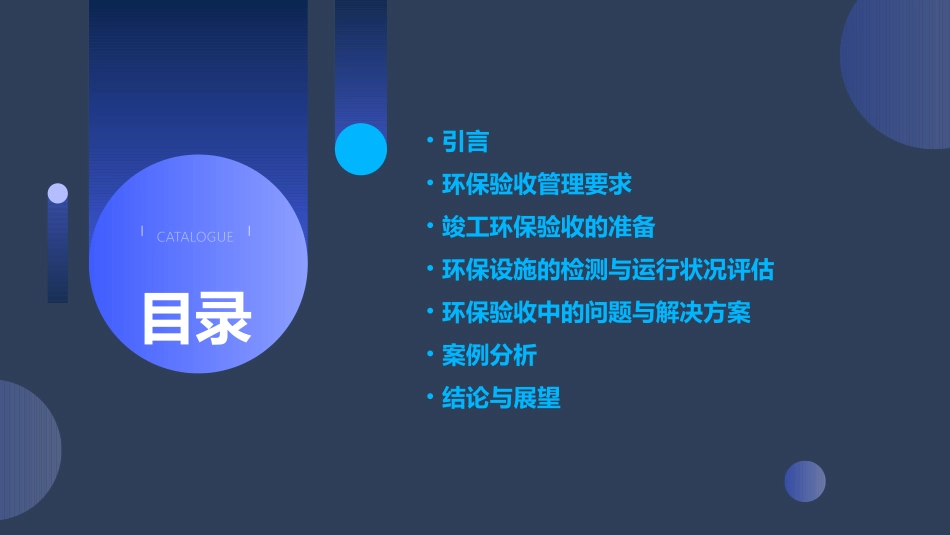 CATALOGUE

目录

• 引言
• 环保验收管理要求
• 竣工环保验收的准备
• 环保设施的检测与运行状况评估
• 环保验收中的问题与解决方案
• 案例分析
• 结论与展望